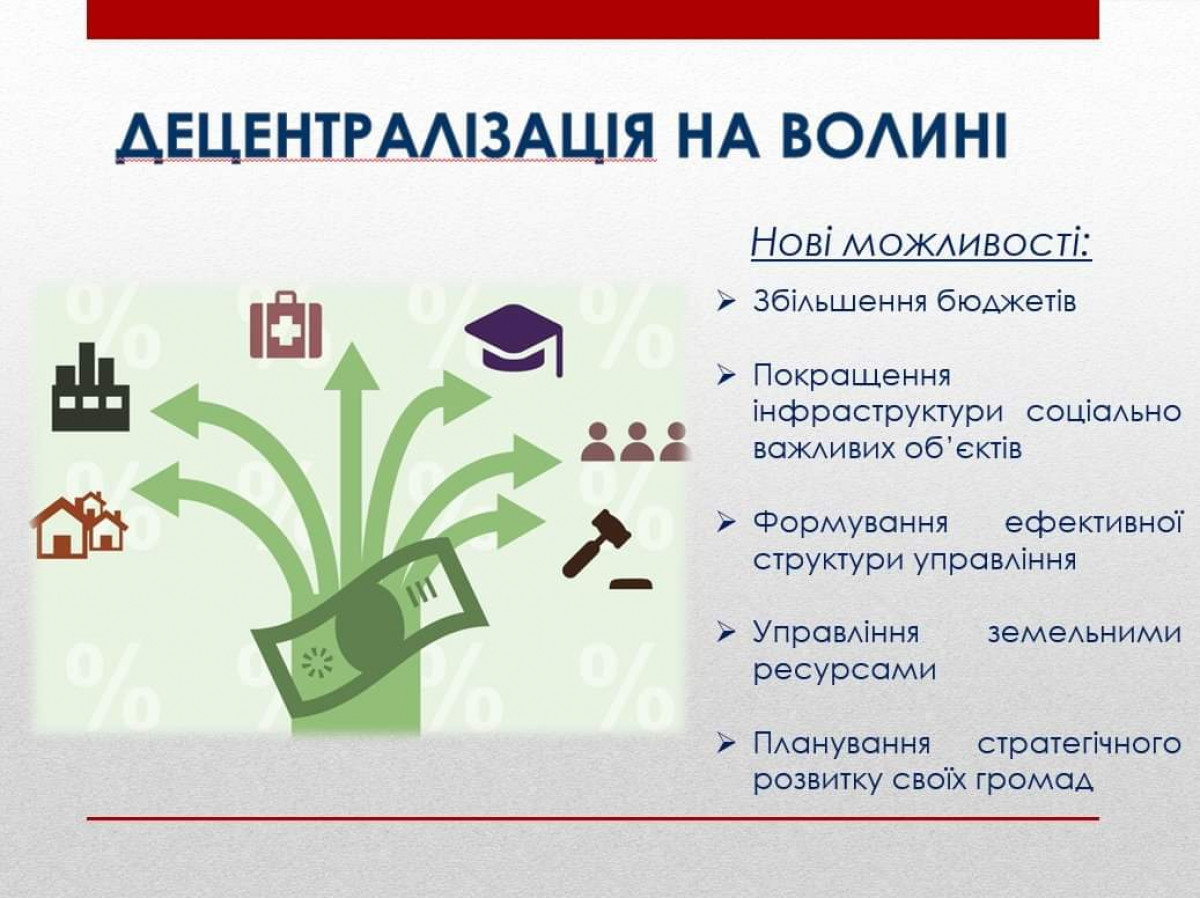 ДЕЦЕНТРАЛІЗАЦІЯ НА ВОЛИНІ

Нові можливості:

➢ Збільшення бюджетів

➢ Покращення інфраструктури соціально важливих об'єктів

➢ Формування ефективної структури управління

➢ Управління земельними ресурсами

➢ Планування стратегічного розвитку своїх громад